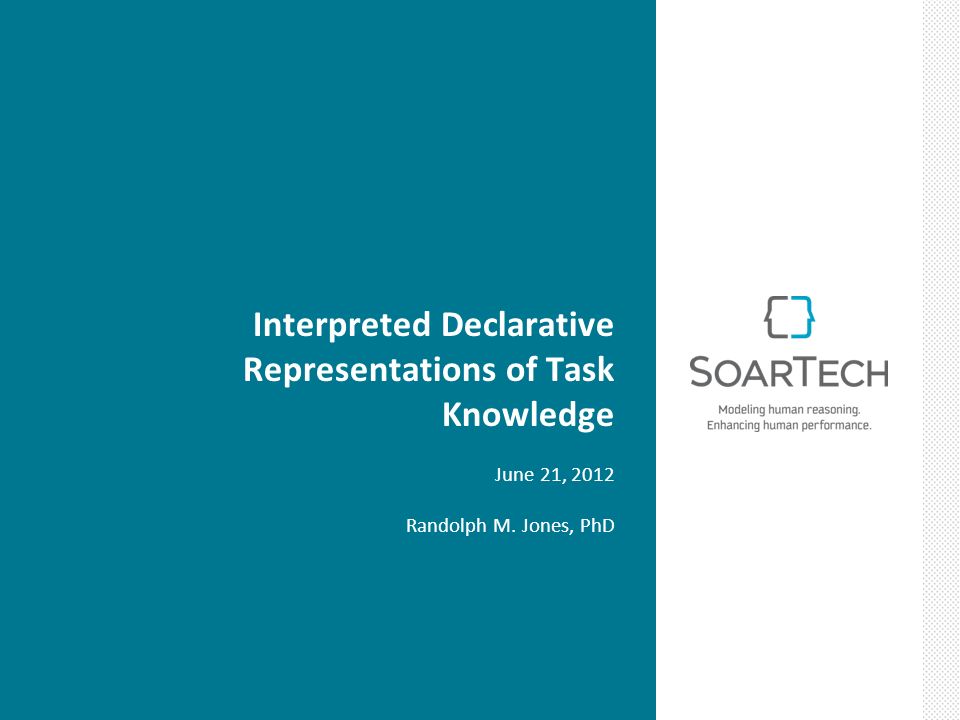 Interpreted Declarative Representations of Task Knowledge

June 21, 2012

Randolph M. Jones, PhD

SOARTECH

Modeling human reasoning.
Enhancing human performance.